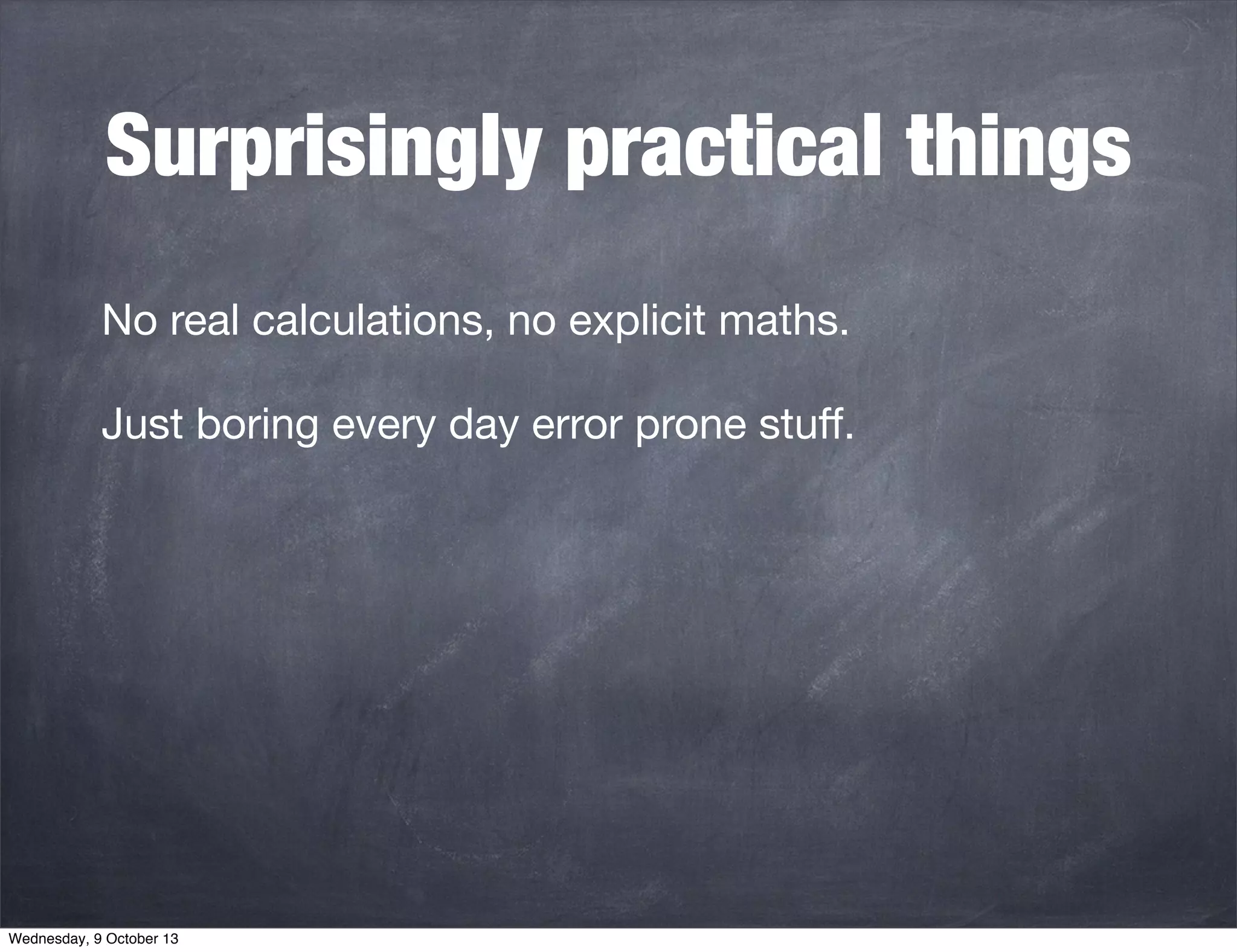 Surprisingly practical things

No real calculations, no explicit maths.

Just boring every day error prone stuff.

Wednesday, 9 October 13